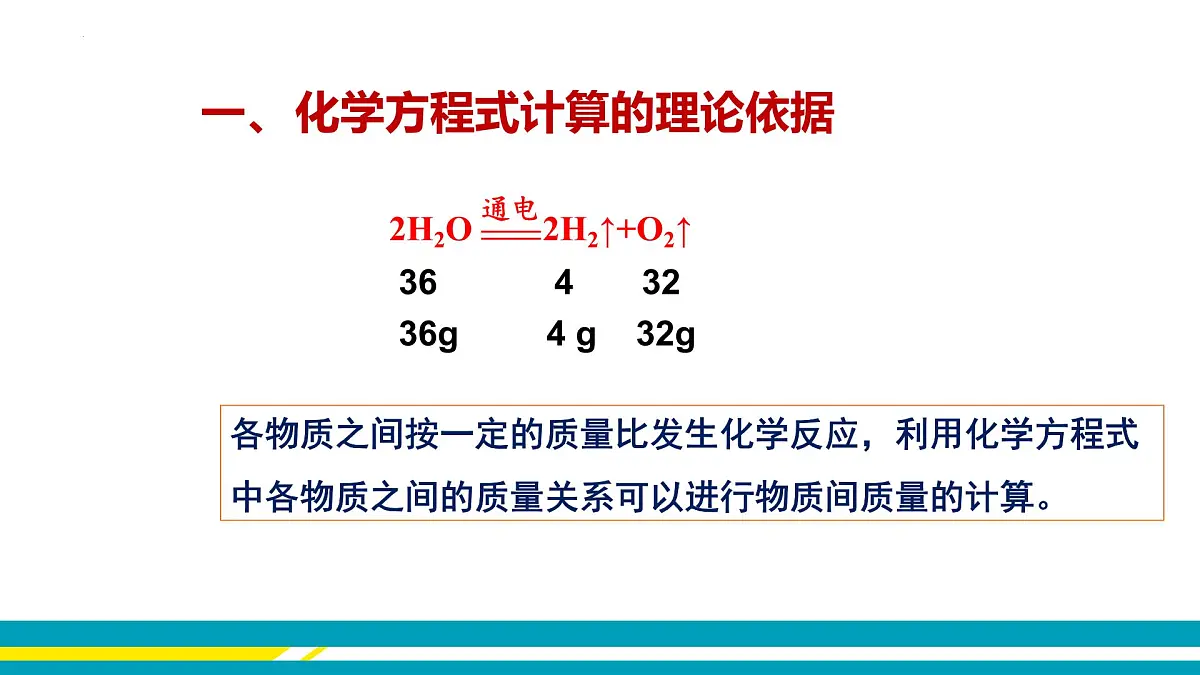 一、化学方程式计算的理论依据

$2H_2O \xlongequal{通电} 2H_2\uparrow + O_2\uparrow$

36 4 32

36g 4 g 32g

各物质之间按一定的质量比发生化学反应，利用化学方程式中各物质之间的质量关系可以进行物质间质量的计算。